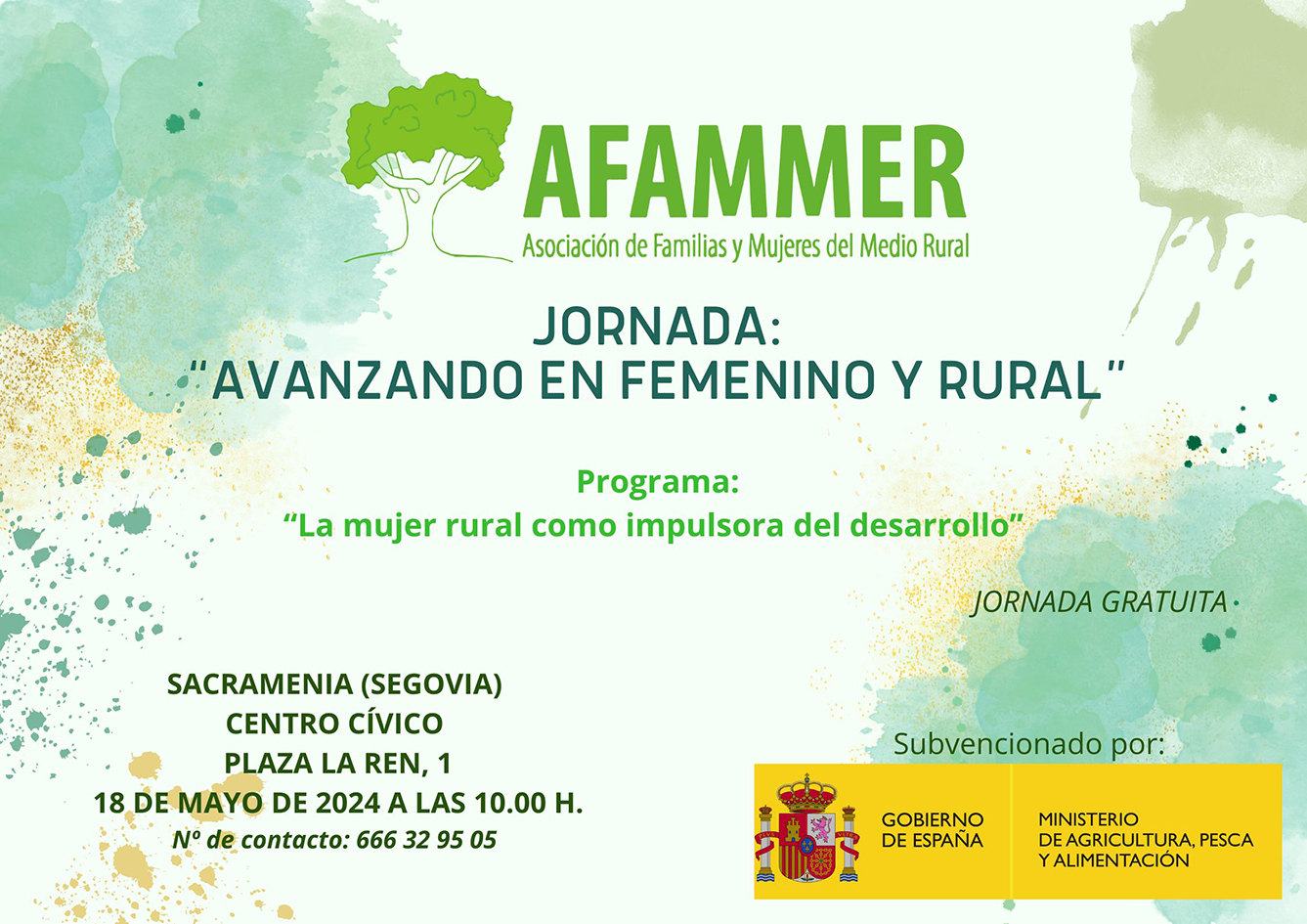 AFAMMER
Asociación de Familias y Mujeres del Medio Rural

JORNADA:
"AVANZANDO EN FEMENINO Y RURAL"

Programa:
"La mujer rural como impulsora del desarrollo"

JORNADA GRATUITA

SACRAMENIA (SEGOVIA)
CENTRO CÍVICO
PLAZA LA REN, 1
18 DE MAYO DE 2024 A LAS 10.00 H.
Nº de contacto: 666 32 95 05

Subvencionado por:

GOBIERNO DE ESPAÑA

MINISTERIO DE AGRICULTURA, PESCA Y ALIMENTACIÓN